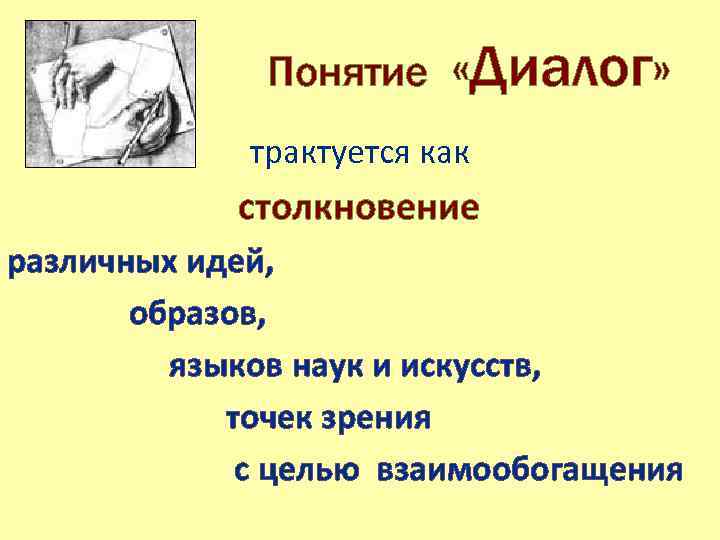 Понятие «Диалог»

трактуется как

столкновение

различных идей,

образов,

языков наук и искусств,

точек зрения

с целью взаимообогащения